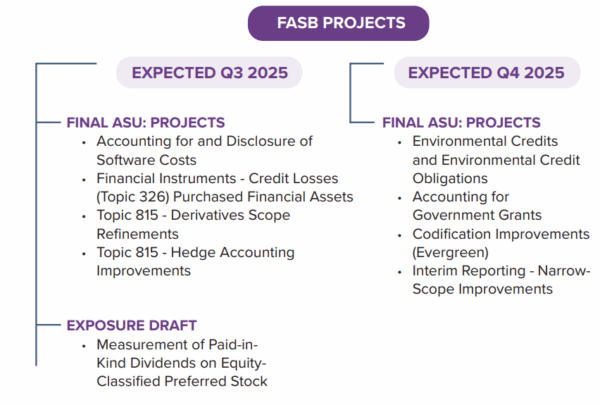 FASB PROJECTS

EXPECTED Q3 2025

FINAL ASU: PROJECTS
• Accounting for and Disclosure of Software Costs
• Financial Instruments - Credit Losses (Topic 326) Purchased Financial Assets
• Topic 815 - Derivatives Scope Refinements
• Topic 815 - Hedge Accounting Improvements

EXPOSURE DRAFT
• Measurement of Paid-in-Kind Dividends on Equity-Classified Preferred Stock

EXPECTED Q4 2025

FINAL ASU: PROJECTS
• Environmental Credits and Environmental Credit Obligations
• Accounting for Government Grants
• Codification Improvements (Evergreen)
• Interim Reporting - Narrow-Scope Improvements